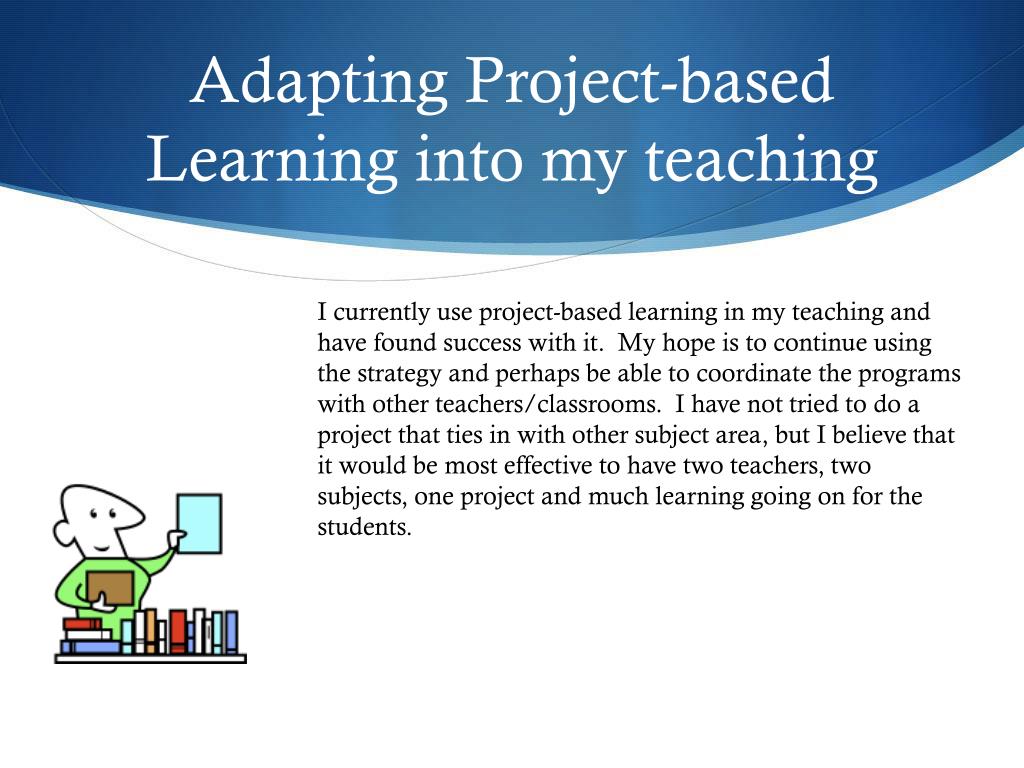 Adapting Project-based Learning into my teaching

I currently use project-based learning in my teaching and have found success with it.  My hope is to continue using the strategy and perhaps be able to coordinate the programs with other teachers/classrooms.  I have not tried to do a project that ties in with other subject area, but I believe that it would be most effective to have two teachers, two subjects, one project and much learning going on for the students.